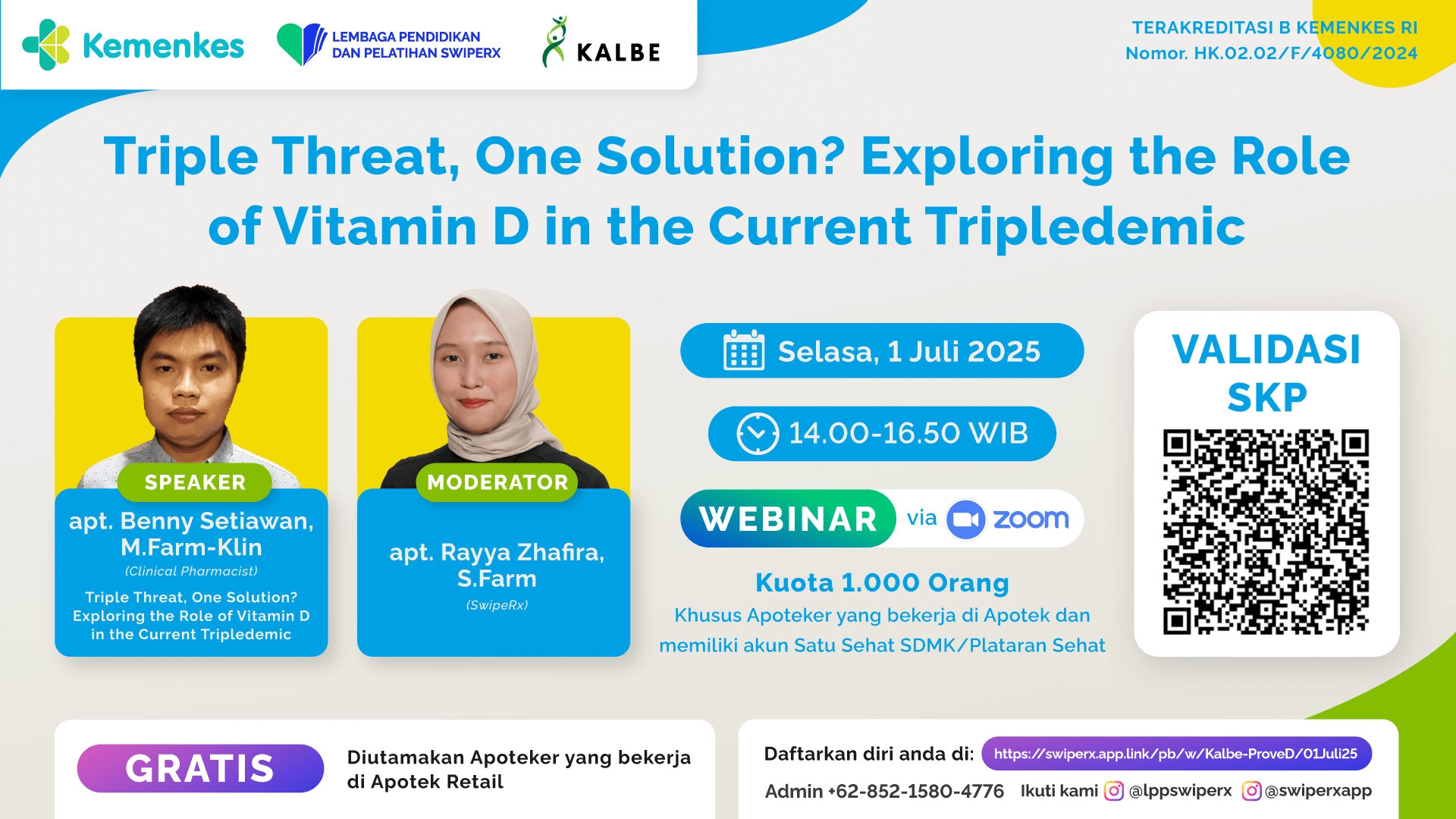 Kemenkes

LEMBAGA PENDIDIKAN DAN PELATIHAN SWIPERX

KALBE

TERAKREDITASI B KEMENKES RI
Nomor. HK.02.02/F/4080/2024

Triple Threat, One Solution? Exploring the Role of Vitamin D in the Current Tripledemic

SPEAKER
apt. Benny Setiawan, M.Farm-Klin
(Clinical Pharmacist)
Triple Threat, One Solution? Exploring the Role of Vitamin D in the Current Tripledemic

MODERATOR
apt. Rayya Zhafira, S.Farm
(SwipeRx)

Selasa, 1 Juli 2025

14.00-16.50 WIB

WEBINAR via zoom

Kuota 1.000 Orang
Khusus Apoteker yang bekerja di Apotek dan memiliki akun Satu Sehat SDMK/Plataran Sehat

VALIDASI SKP

GRATIS

Diutamakan Apoteker yang bekerja di Apotek Retail

Daftarkan diri anda di: https://swiperx.app.link/pb/w/Kalbe-ProveD/01Juli25

Admin +62-852-1580-4776 Ikuti kami @lppswiperx @swiperxapp